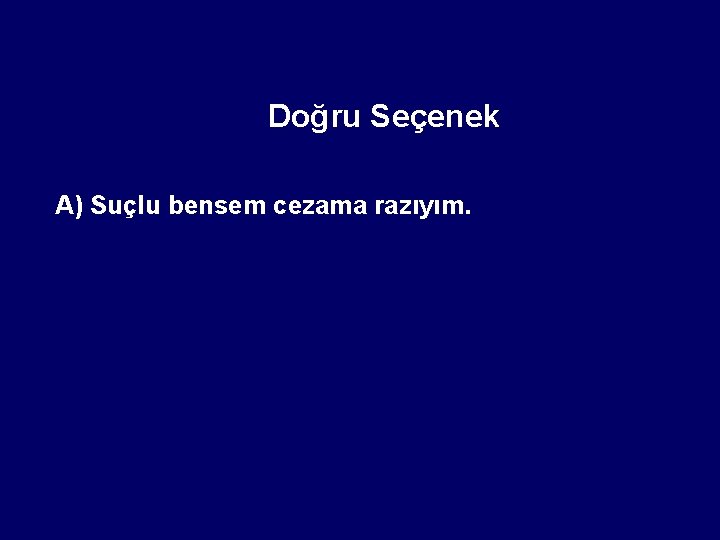 Doğru Seçenek

A) Suçlu bensem cezama razıyım.